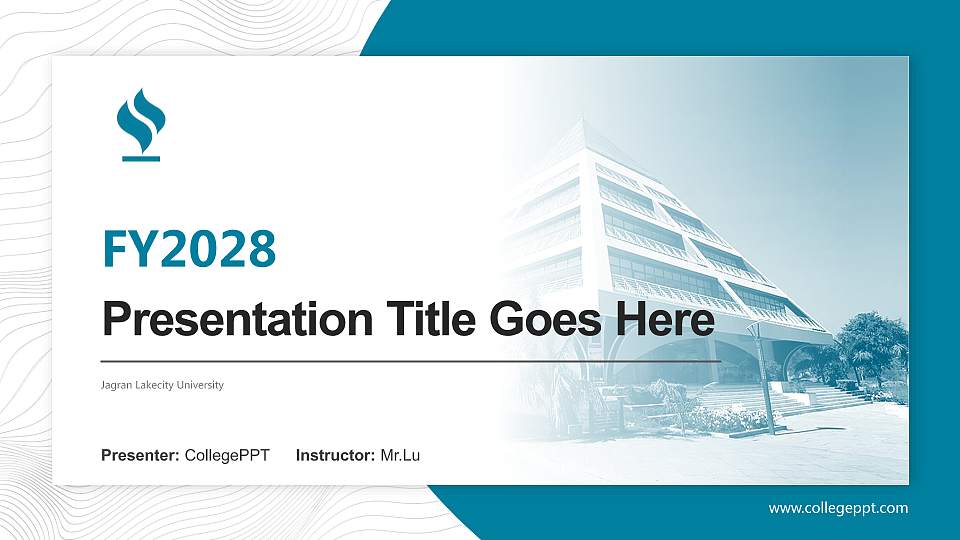 FY2028

Presentation Title Goes Here

Jagran Lakecity University

Presenter: CollegePPT Instructor: Mr.Lu

www.collegeppt.com